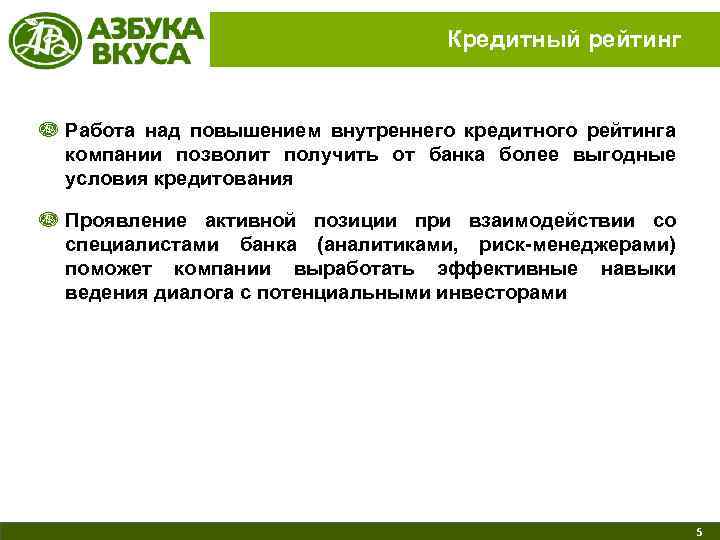 АЗБУКА ВКУСА

Кредитный рейтинг

Работа над повышением внутреннего кредитного рейтинга компании позволит получить от банка более выгодные условия кредитования

Проявление активной позиции при взаимодействии со специалистами банка (аналитиками, риск-менеджерами) поможет компании выработать эффективные навыки ведения диалога с потенциальными инвесторами

5